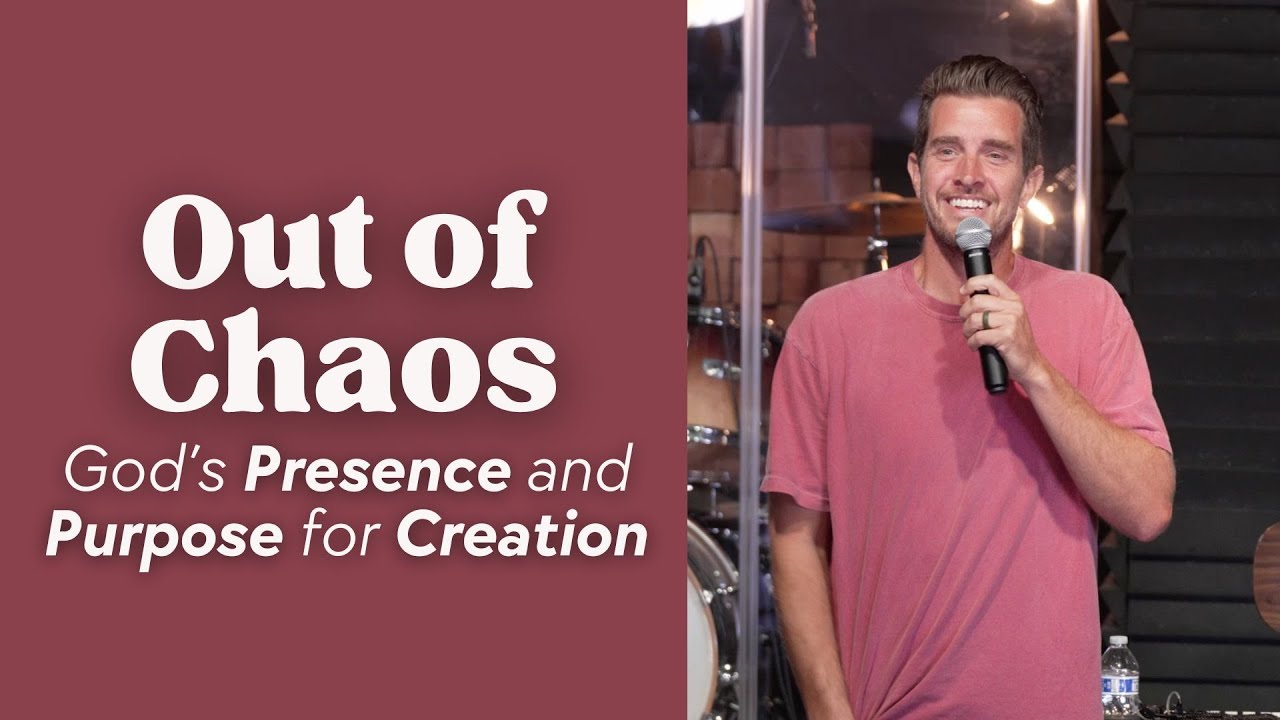 Out of Chaos

God's Presence and Purpose for Creation